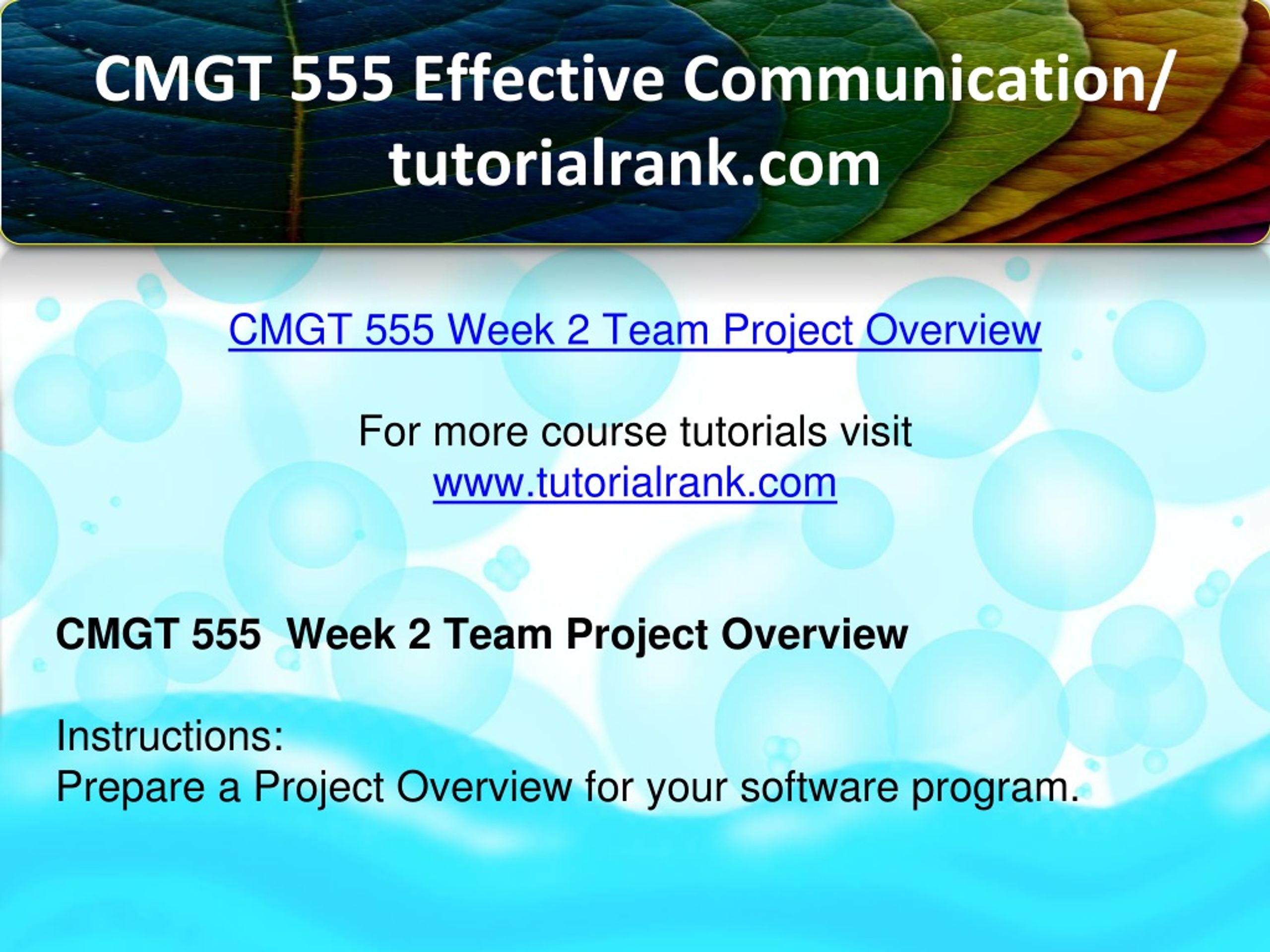 CMGT 555 Effective Communication/ tutorialrank.com

CMGT 555 Week 2 Team Project Overview

For more course tutorials visit
www.tutorialrank.com

CMGT 555  Week 2 Team Project Overview

Instructions:
Prepare a Project Overview for your software program.